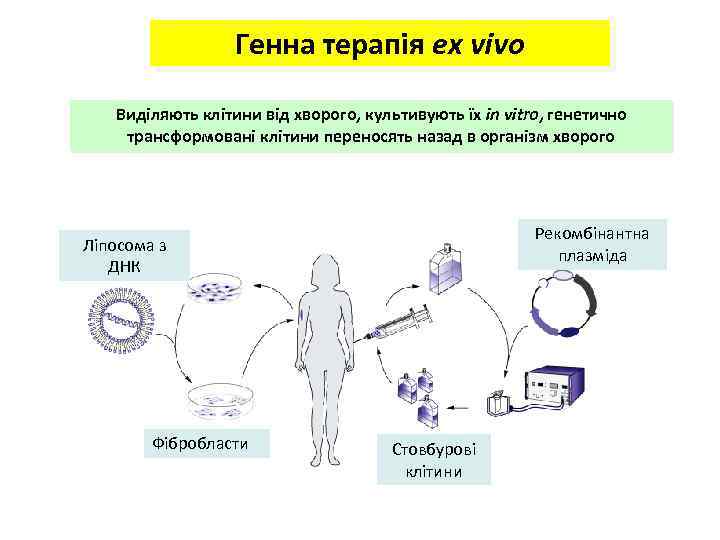 Генна терапія ex vivo

Виділяють клітини від хворого, культивують їх in vitro, генетично трансформовані клітини переносять назад в організм хворого

Ліпосома з ДНК

Рекомбінантна плазміда

Фібробласти

Стовбурові клітини